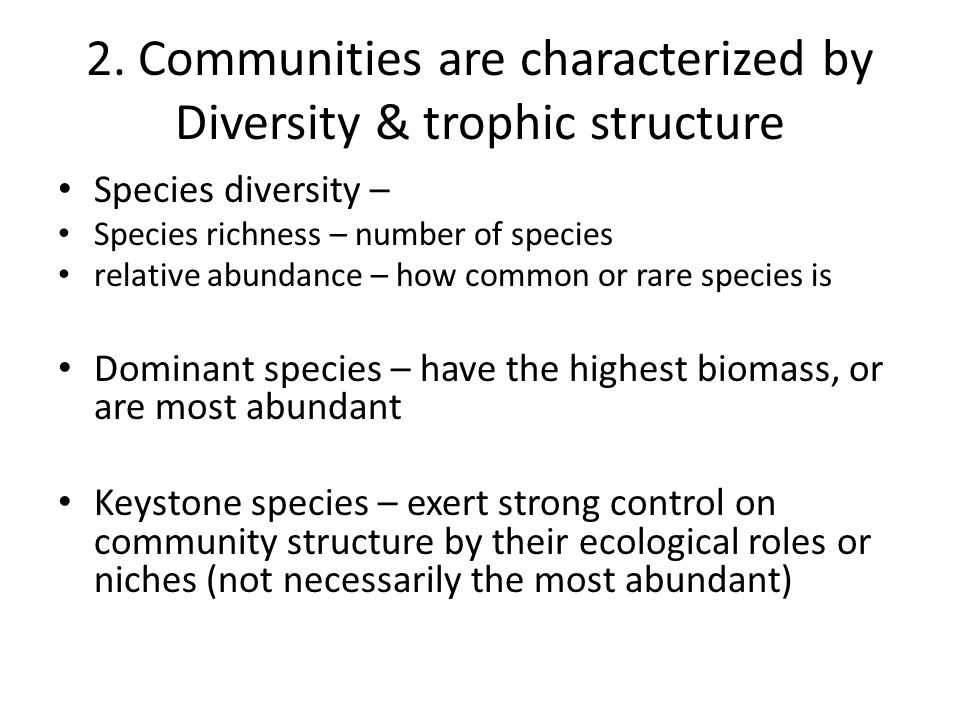 2. Communities are characterized by Diversity & trophic structure

• Species diversity –
• Species richness – number of species
• relative abundance – how common or rare species is

• Dominant species – have the highest biomass, or are most abundant

• Keystone species – exert strong control on community structure by their ecological roles or niches (not necessarily the most abundant)